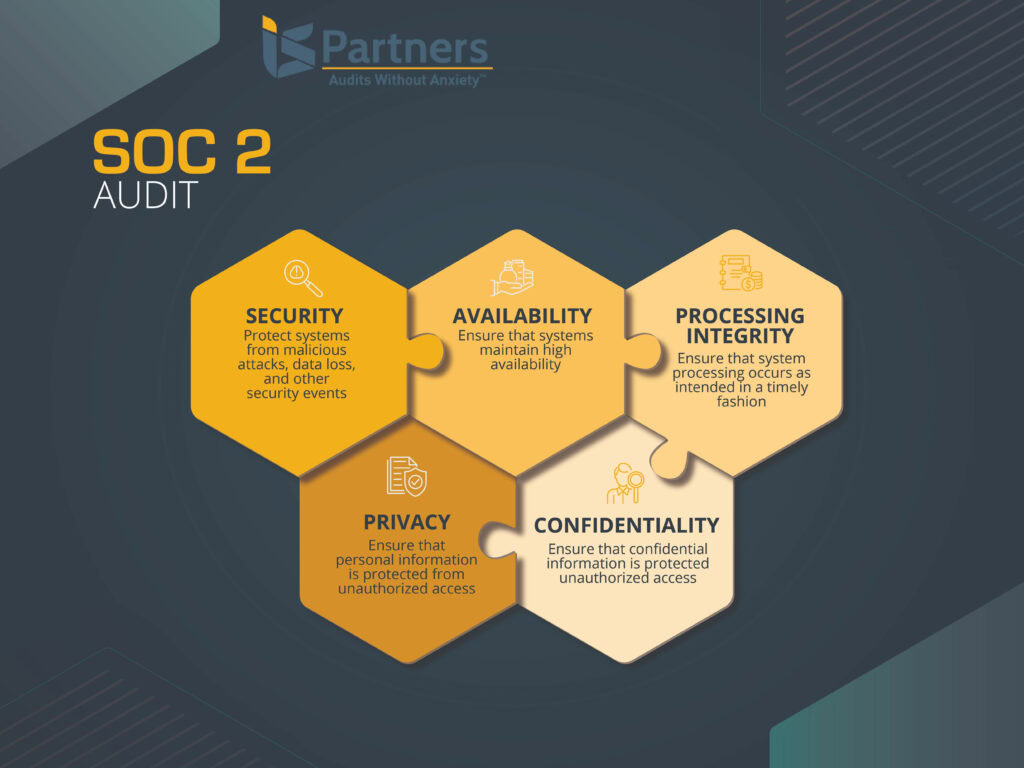 IS Partners
Audits Without Anxiety™

SOC 2
AUDIT

SECURITY
Protect systems from malicious attacks, data loss, and other security events

AVAILABILITY
Ensure that systems maintain high availability

PROCESSING INTEGRITY
Ensure that system processing occurs as intended in a timely fashion

PRIVACY
Ensure that personal information is protected from unauthorized access

CONFIDENTIALITY
Ensure that confidential information is protected unauthorized access